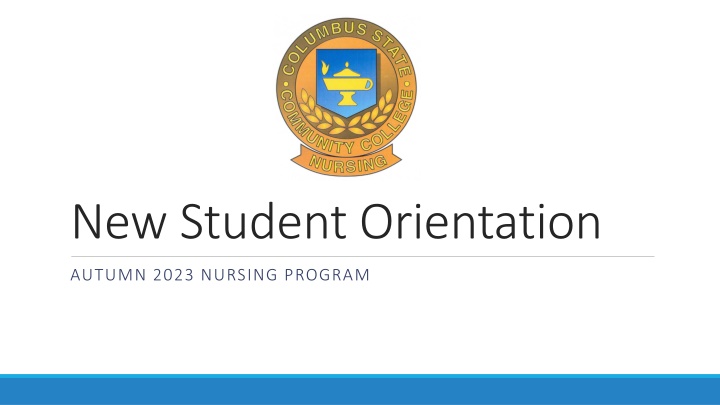 COLUMBUS STATE COMMUNITY COLLEGE
NURSING

New Student Orientation

AUTUMN 2023 NURSING PROGRAM